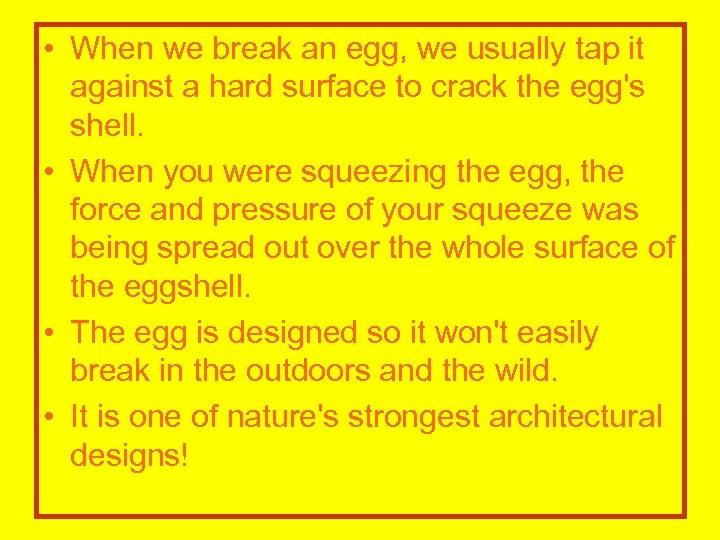 • When we break an egg, we usually tap it against a hard surface to crack the egg's shell.
• When you were squeezing the egg, the force and pressure of your squeeze was being spread out over the whole surface of the eggshell.
• The egg is designed so it won't easily break in the outdoors and the wild.
• It is one of nature's strongest architectural designs!